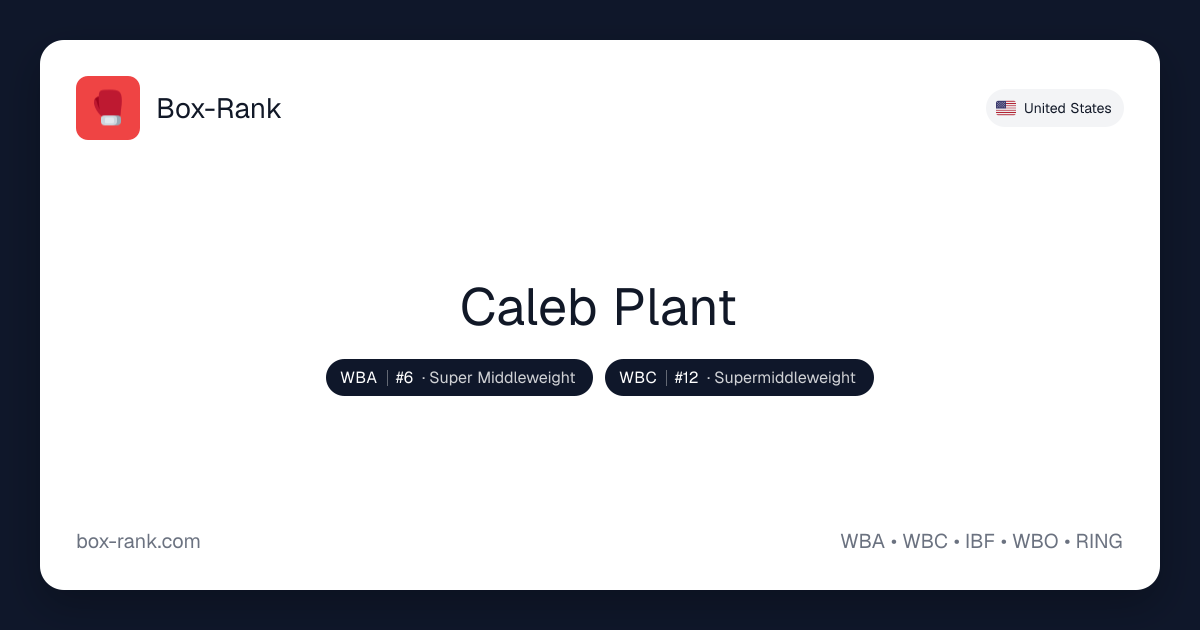 Box-Rank

United States

Caleb Plant

WBA | #6 · Super Middleweight

WBC | #12 · Supermiddleweight

box-rank.com

WBA • WBC • IBF • WBO • RING